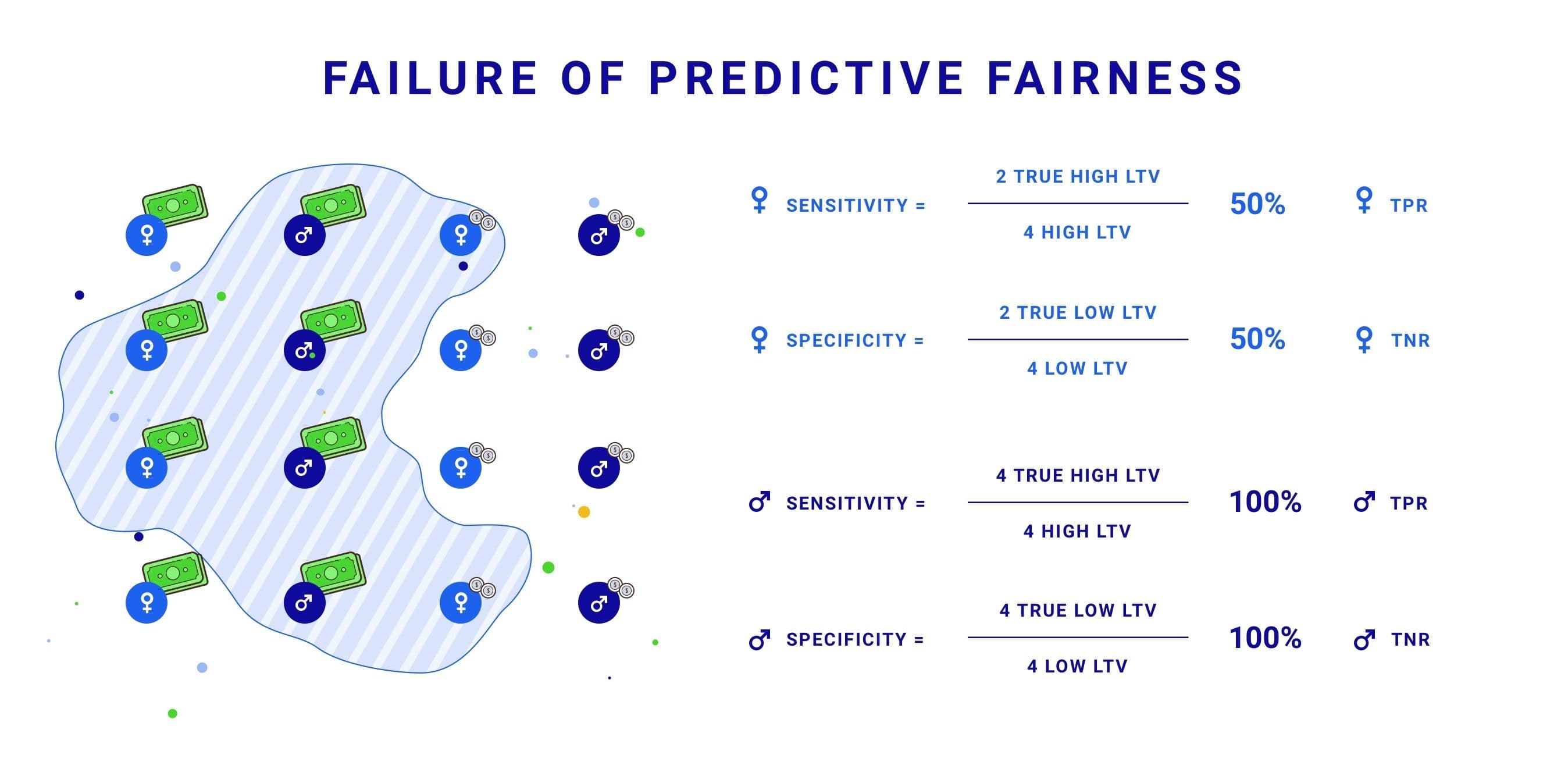 FAILURE OF PREDICTIVE FAIRNESS

♀ SENSITIVITY = $\frac{\text{2 TRUE HIGH LTV}}{\text{4 HIGH LTV}}$ 50% ♀ TPR

♀ SPECIFICITY = $\frac{\text{2 TRUE LOW LTV}}{\text{4 LOW LTV}}$ 50% ♀ TNR

♂ SENSITIVITY = $\frac{\text{4 TRUE HIGH LTV}}{\text{4 HIGH LTV}}$ 100% ♂ TPR

♂ SPECIFICITY = $\frac{\text{4 TRUE LOW LTV}}{\text{4 LOW LTV}}$ 100% ♂ TNR